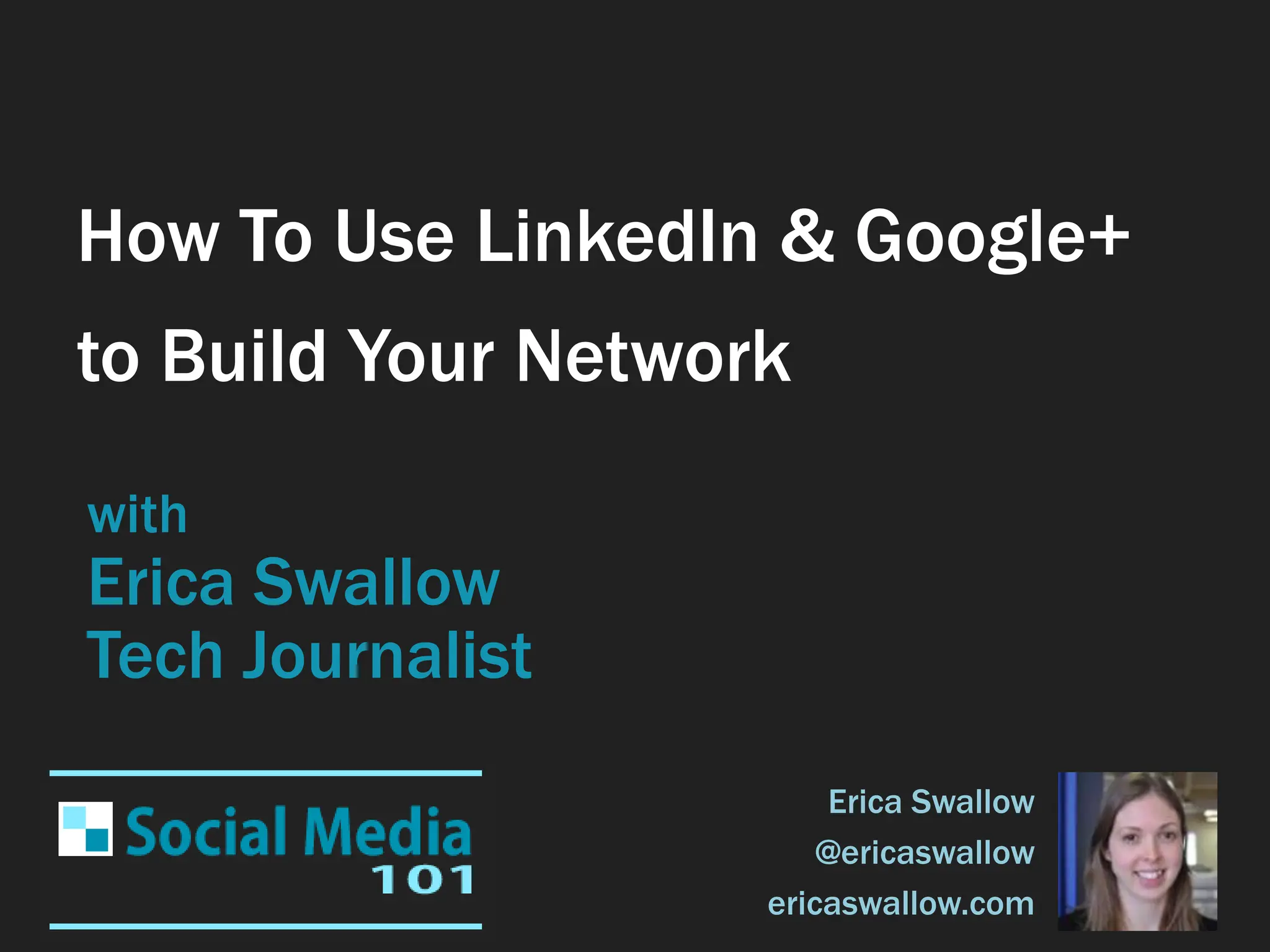 How To Use LinkedIn & Google+ to Build Your Network

with
Erica Swallow
Tech Journalist

Social Media 101

Erica Swallow
@ericaswallow
ericaswallow.com